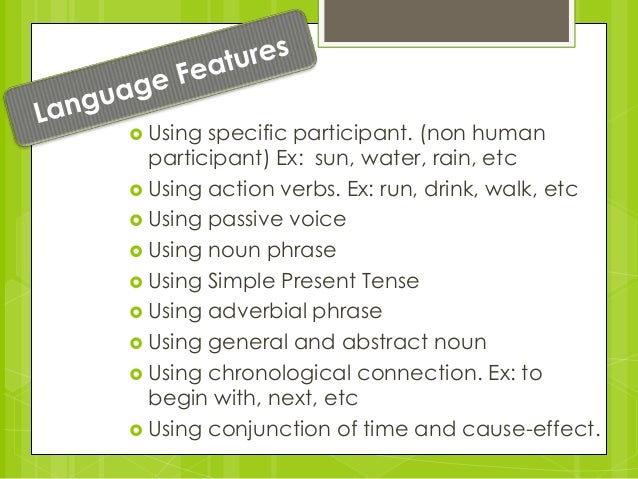 Language Features

Using specific participant. (non human participant) Ex:  sun, water, rain, etc
Using action verbs. Ex: run, drink, walk, etc
Using passive voice
Using noun phrase
Using Simple Present Tense
Using adverbial phrase
Using general and abstract noun
Using chronological connection. Ex: to begin with, next, etc
Using conjunction of time and cause-effect.